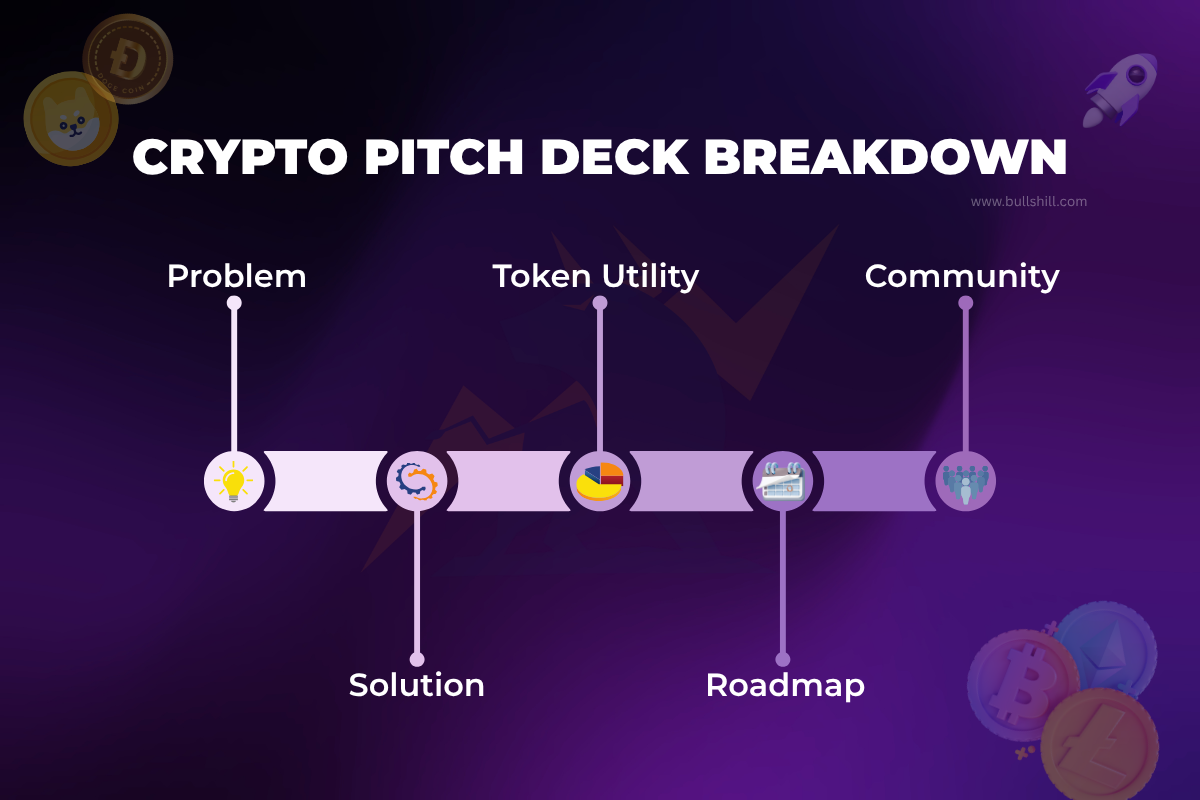 CRYPTO PITCH DECK BREAKDOWN

www.bullshill.com

Problem

Token Utility

Community

Solution

Roadmap